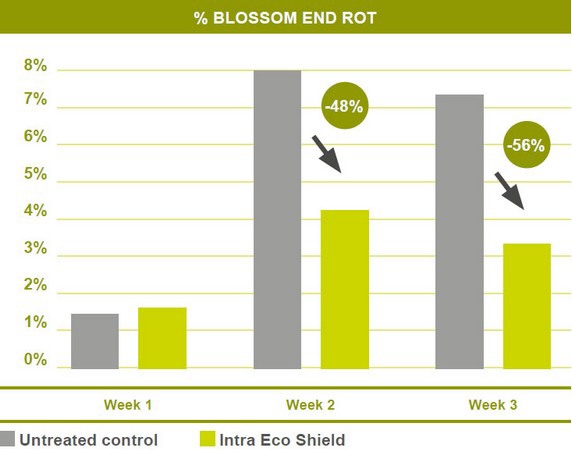 % BLOSSOM END ROT

8%
7%
6%
5%
4%
3%
2%
1%
0%

-48%
-56%

Week 1
Week 2
Week 3

Untreated control
Intra Eco Shield